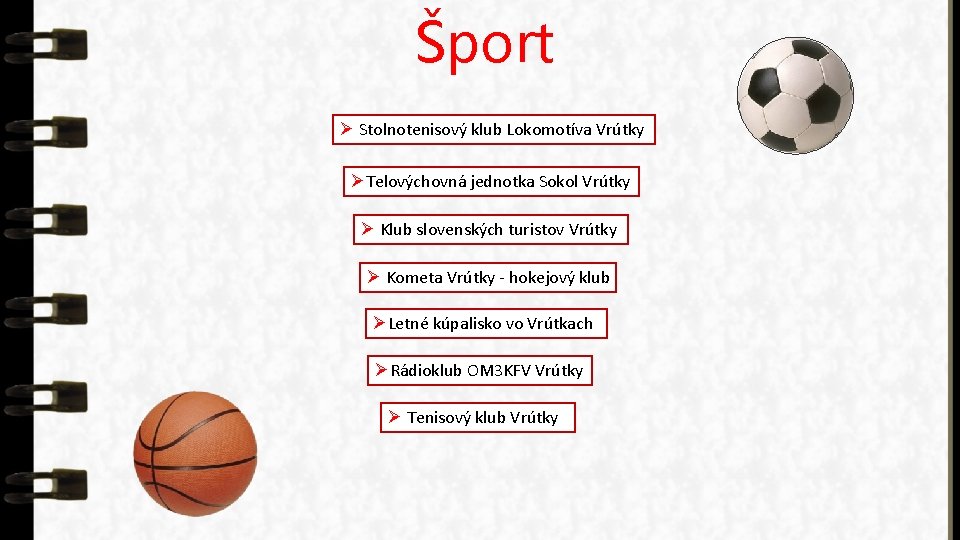 Šport

➢ Stolnotenisový klub Lokomotíva Vrútky

➢ Telovýchovná jednotka Sokol Vrútky

➢ Klub slovenských turistov Vrútky

➢ Kometa Vrútky - hokejový klub

➢ Letné kúpalisko vo Vrútkach

➢ Rádioklub OM3KFV Vrútky

➢ Tenisový klub Vrútky